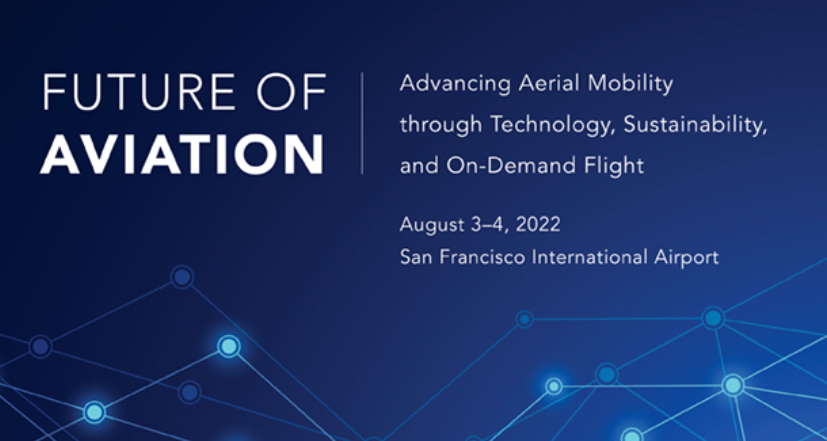 FUTURE OF
AVIATION

Advancing Aerial Mobility through Technology, Sustainability, and On-Demand Flight

August 3–4, 2022
San Francisco International Airport